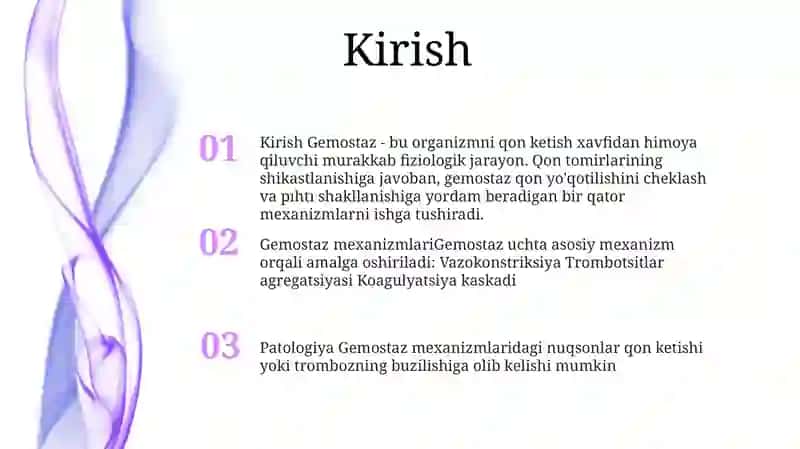 Kirish

01

Kirish Gemostaz - bu organizmni qon ketish xavfidan himoya qiluvchi murakkab fiziologik jarayon. Qon tomirlarining shikastlanishiga javoban, gemostaz qon yo'qotilishini cheklash va pıhtı shakllanishiga yordam beradigan bir qator mexanizmlarni ishga tushiradi.

02

Gemostaz mexanizmlariGemostaz uchta asosiy mexanizm orqali amalga oshiriladi: Vazokonstriksiya Trombotsitlar agregatsiyasi Koagulyatsiya kaskadi

03

Patologiya Gemostaz mexanizmlaridagi nuqsonlar qon ketishi yoki trombozning buzilishiga olib kelishi mumkin